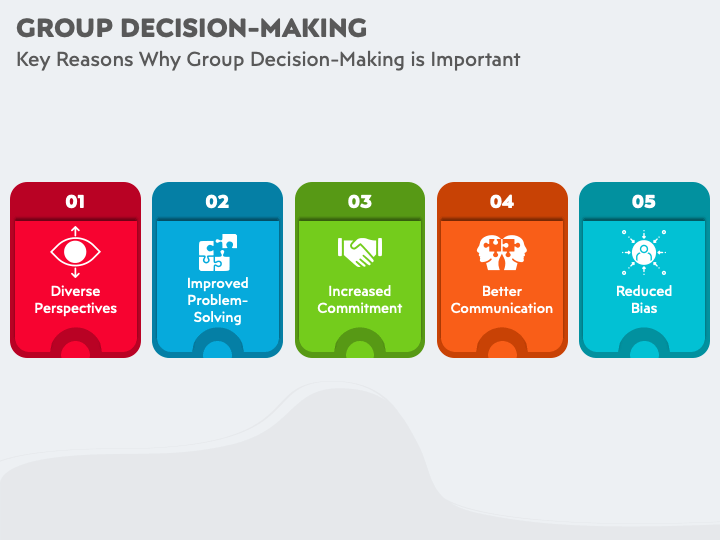 GROUP DECISION-MAKING
Key Reasons Why Group Decision-Making is Important

01
Diverse Perspectives

02
Improved Problem-Solving

03
Increased Commitment

04
Better Communication

05
Reduced Bias